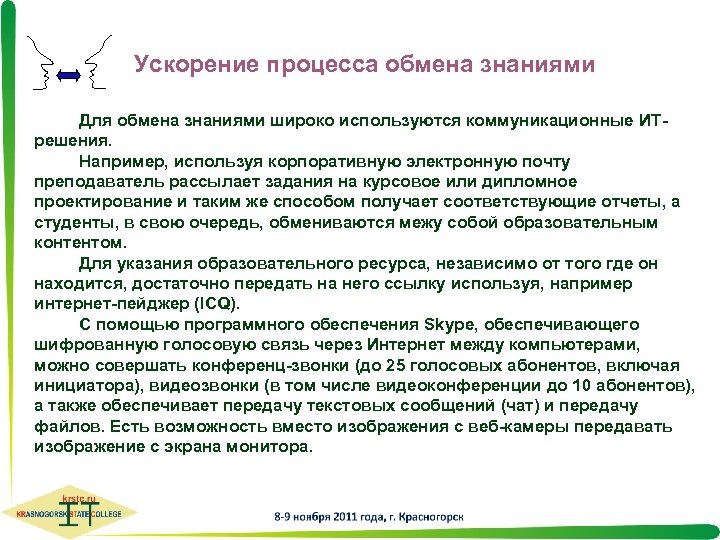 Ускорение процесса обмена знаниями

Для обмена знаниями широко используются коммуникационные ИТ-решения.

Например, используя корпоративную электронную почту преподаватель рассылает задания на курсовое или дипломное проектирование и таким же способом получает соответствующие отчеты, а студенты, в свою очередь, обмениваются межу собой образовательным контентом.

Для указания образовательного ресурса, независимо от того где он находится, достаточно передать на него ссылку используя, например интернет-пейджер (ICQ).

С помощью программного обеспечения Skype, обеспечивающего шифрованную голосовую связь через Интернет между компьютерами, можно совершать конференц-звонки (до 25 голосовых абонентов, включая инициатора), видеозвонки (в том числе видеоконференции до 10 абонентов), а также обеспечивает передачу текстовых сообщений (чат) и передачу файлов. Есть возможность вместо изображения с веб-камеры передавать изображение с экрана монитора.

krstc.ru
KRASNOGORSK STATE COLLEGE
IT

8-9 ноября 2011 года, г. Красногорск